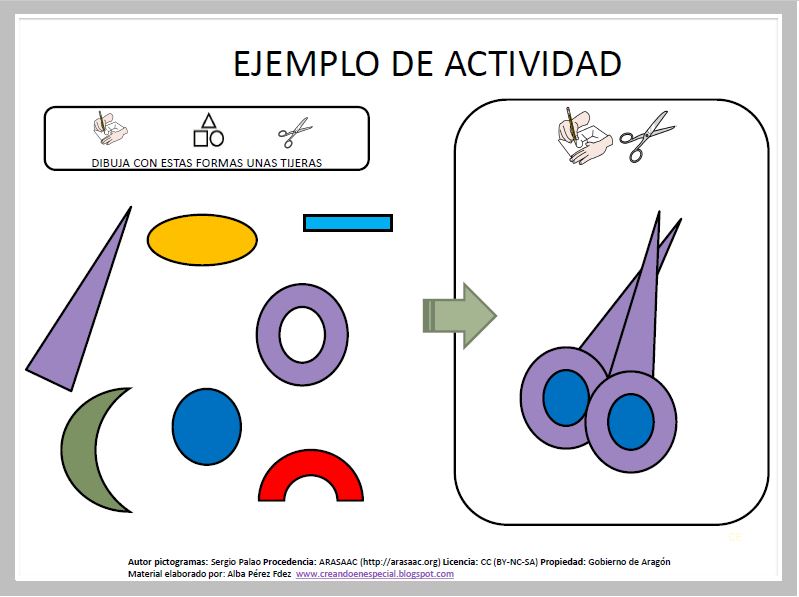 EJEMPLO DE ACTIVIDAD

DIBUJA CON ESTAS FORMAS UNAS TIJERAS

Autor pictogramas: Sergio Palao Procedencia: ARASAAC (http://arasaac.org) Licencia: CC (BY-NC-SA) Propiedad: Gobierno de Aragón
Material elaborado por: Alba Pérez Fdez www.creandoenespecial.blogspot.com